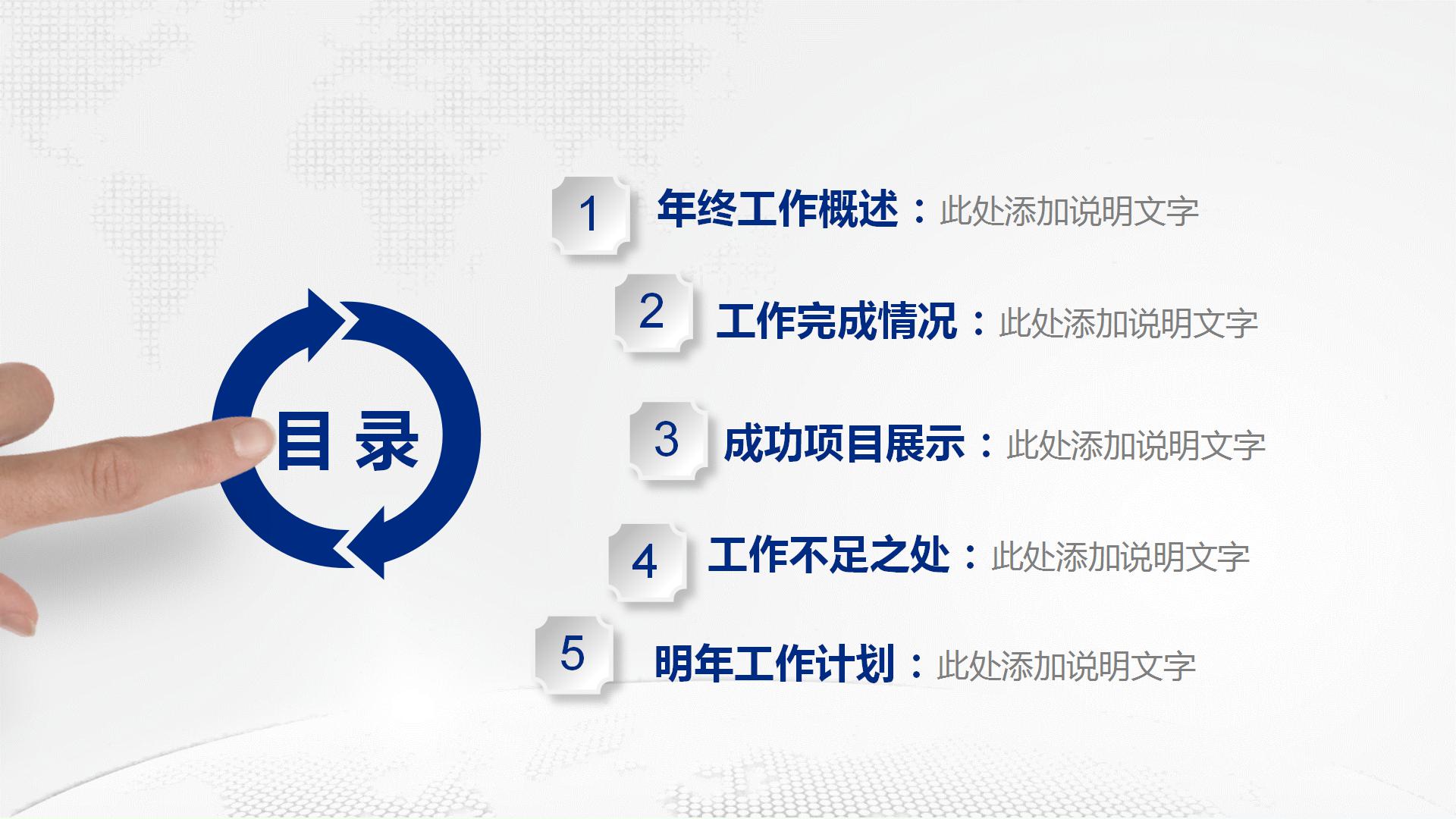 目 录

1 年终工作概述：此处添加说明文字

2 工作完成情况：此处添加说明文字

3 成功项目展示：此处添加说明文字

4 工作不足之处：此处添加说明文字

5 明年工作计划：此处添加说明文字